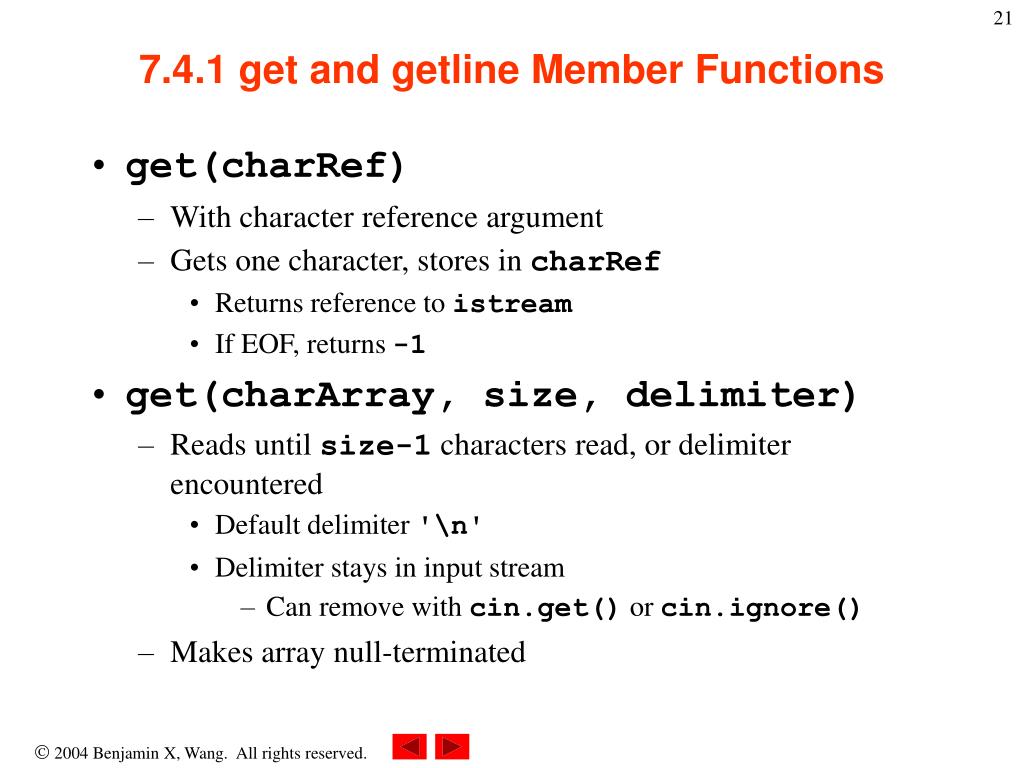 21

7.4.1 get and getline Member Functions

• get(charRef)
  – With character reference argument
  – Gets one character, stores in charRef
    • Returns reference to istream
    • If EOF, returns -1
• get(charArray, size, delimiter)
  – Reads until size-1 characters read, or delimiter encountered
    • Default delimiter '\n'
    • Delimiter stays in input stream
      – Can remove with cin.get() or cin.ignore()
  – Makes array null-terminated

© 2004 Benjamin X, Wang. All rights reserved.